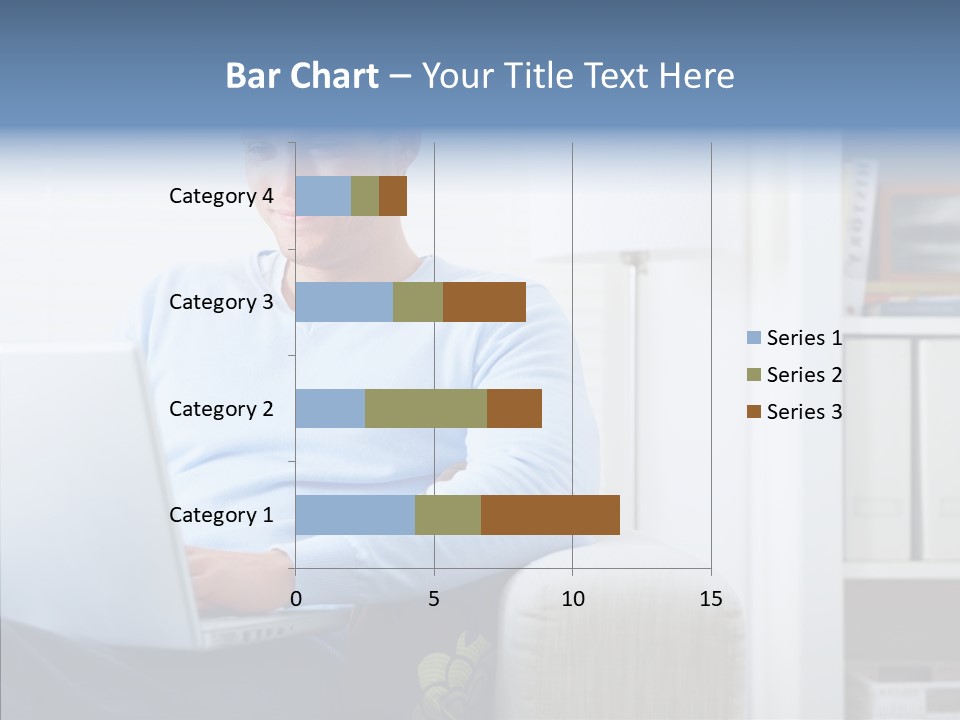 Bar Chart – Your Title Text Here

Category 4
Category 3
Category 2
Category 1

0
5
10
15

Series 1
Series 2
Series 3